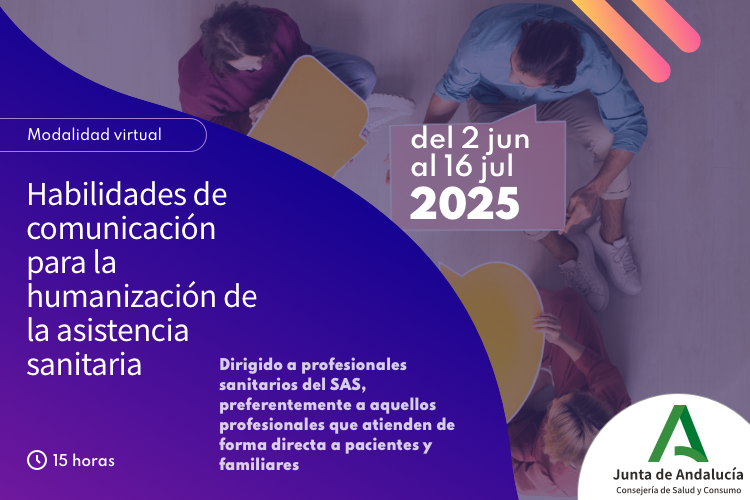 Modalidad virtual

Habilidades de comunicación para la humanización de la asistencia sanitaria

del 2 jun
al 16 jul
2025

Dirigido a profesionales sanitarios del SAS, preferentemente a aquellos profesionales que atienden de forma directa a pacientes y familiares

15 horas

Junta de Andalucía
Consejería de Salud y Consumo